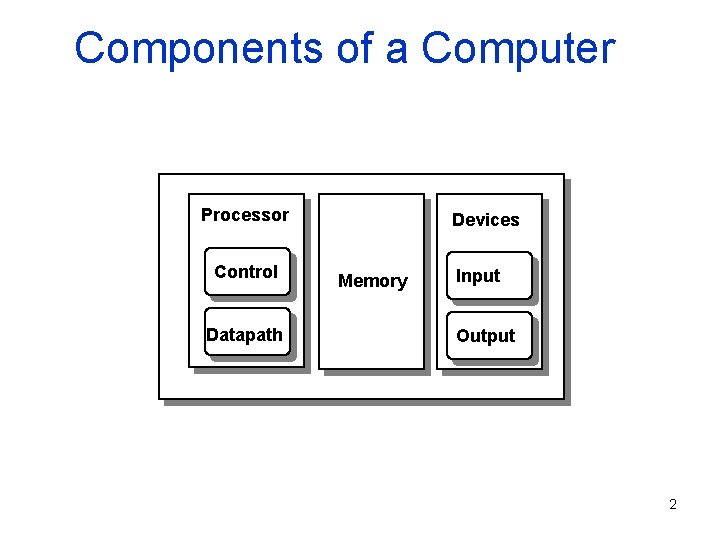 Components of a Computer

Processor

Control

Datapath

Memory

Devices

Input

Output

2